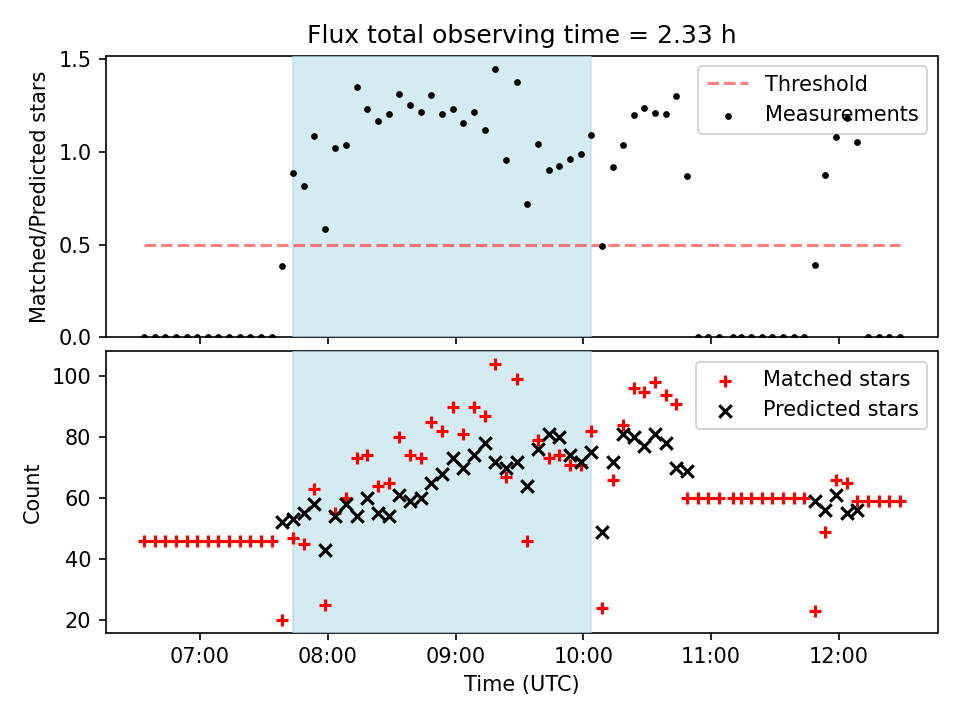 Flux total observing time = 2.33 h

Matched/Predicted stars

1.5
1.0
0.5
0.0

Threshold
Measurements

Count

100
80
60
40
20

Matched stars
Predicted stars

07:00
08:00
09:00
10:00
11:00
12:00

Time (UTC)